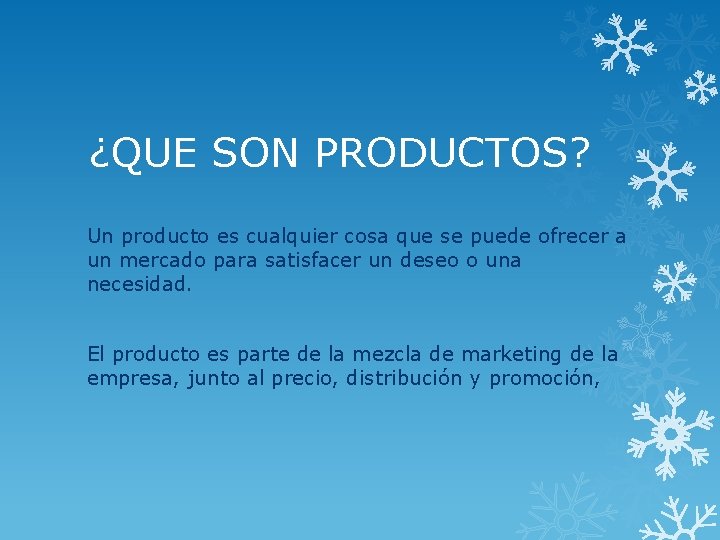 ¿QUE SON PRODUCTOS?

Un producto es cualquier cosa que se puede ofrecer a un mercado para satisfacer un deseo o una necesidad.

El producto es parte de la mezcla de marketing de la empresa, junto al precio, distribución y promoción,